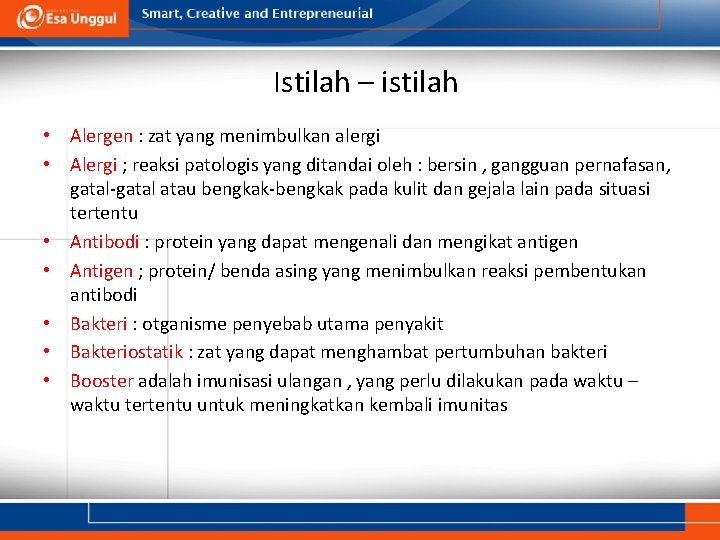 Esa Unggul

Smart, Creative and Entrepreneurial

Istilah – istilah

• Alergen : zat yang menimbulkan alergi
• Alergi ; reaksi patologis yang ditandai oleh : bersin , gangguan pernafasan, gatal-gatal atau bengkak-bengkak pada kulit dan gejala lain pada situasi tertentu
• Antibodi : protein yang dapat mengenali dan mengikat antigen
• Antigen ; protein/ benda asing yang menimbulkan reaksi pembentukan antibodi
• Bakteri : otganisme penyebab utama penyakit
• Bakteriostatik : zat yang dapat menghambat pertumbuhan bakteri
• Booster adalah imunisasi ulangan , yang perlu dilakukan pada waktu – waktu tertentu untuk meningkatkan kembali imunitas